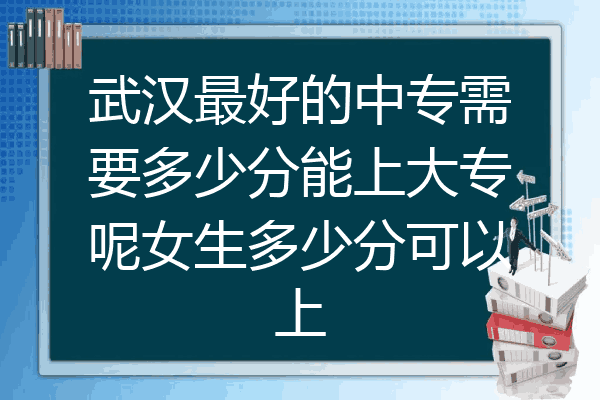 武汉最好的中专需要多少分能上大专呢女生多少分可以上